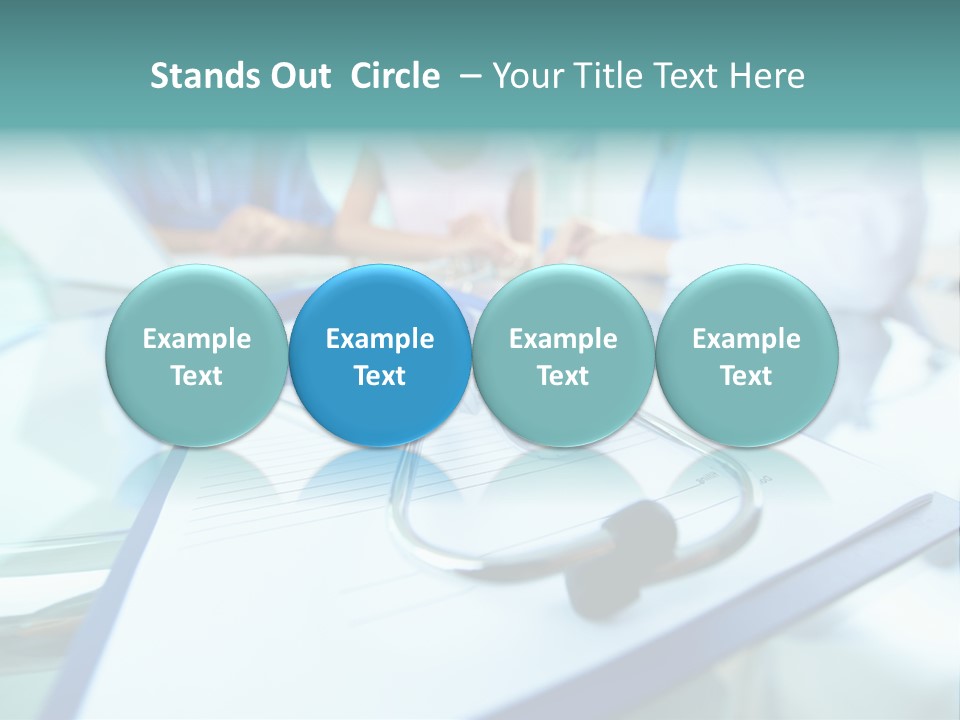 Stands Out Circle – Your Title Text Here

Example Text

Example Text

Example Text

Example Text